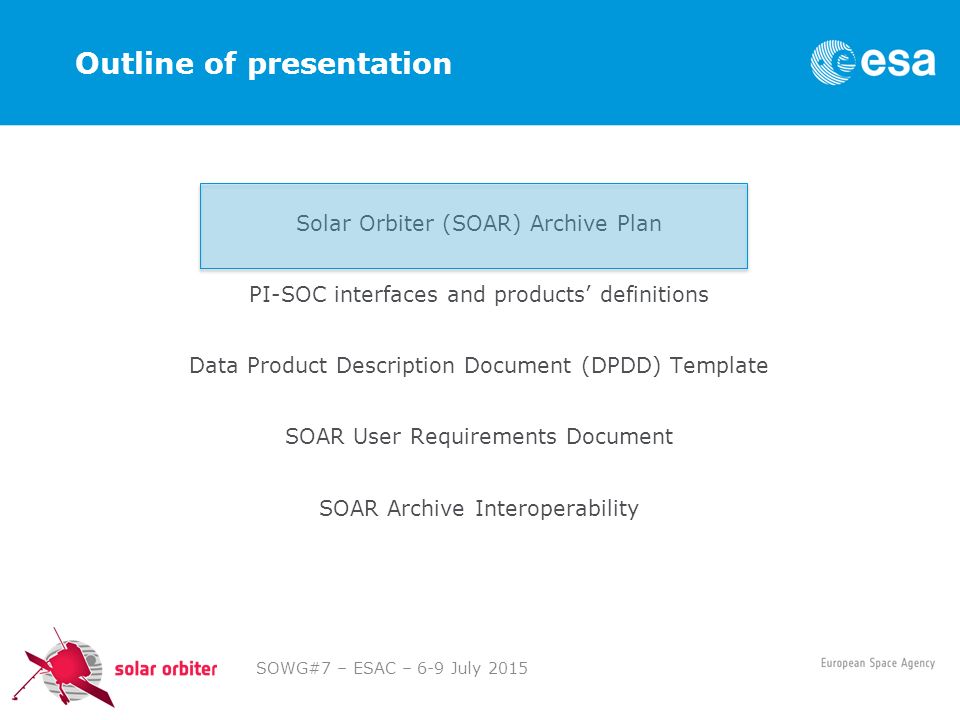 Outline of presentation

esa

Solar Orbiter (SOAR) Archive Plan

PI-SOC interfaces and products' definitions

Data Product Description Document (DPDD) Template

SOAR User Requirements Document

SOAR Archive Interoperability

solar orbiter

SOWG#7 – ESAC – 6-9 July 2015

European Space Agency